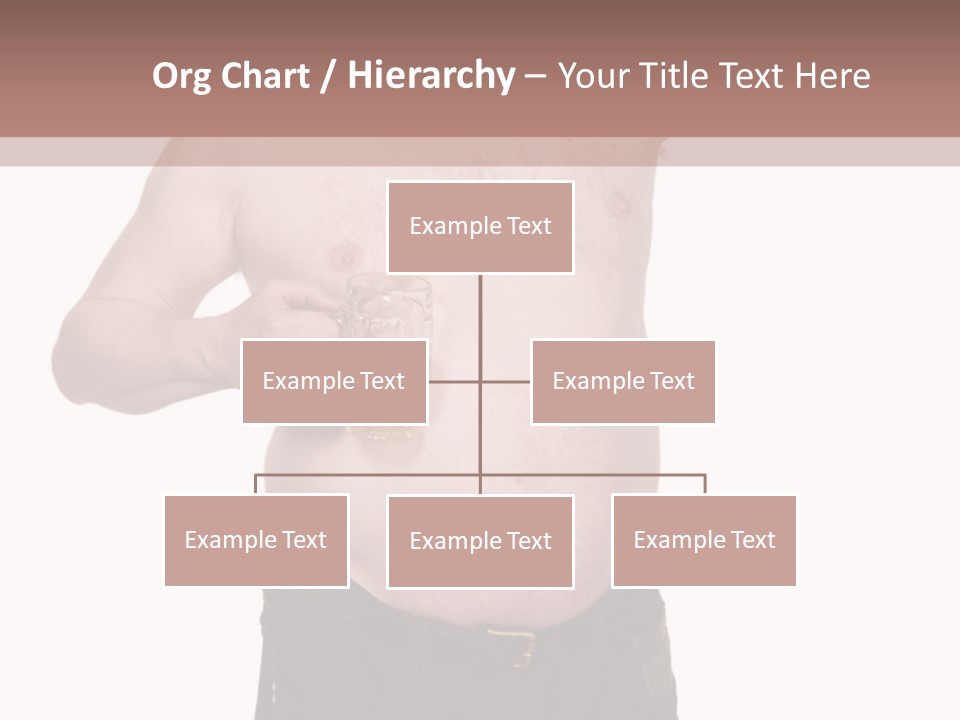 Org Chart / Hierarchy – Your Title Text Here

Example Text

Example Text

Example Text

Example Text

Example Text

Example Text